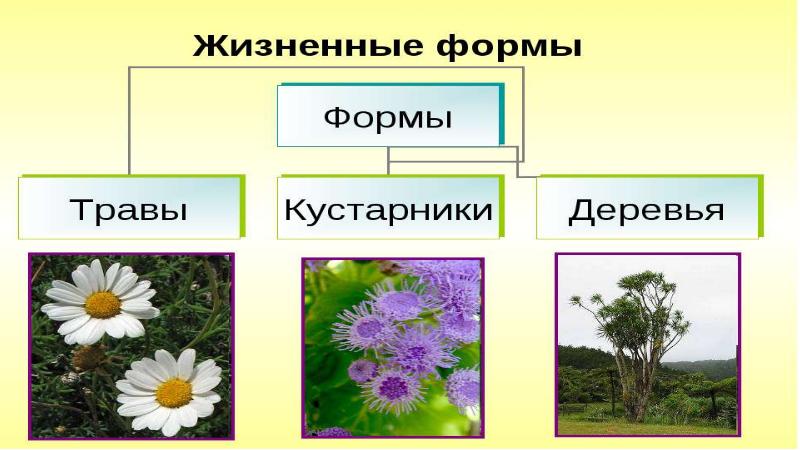 Жизненные формы

Формы

Травы

Кустарники

Деревья